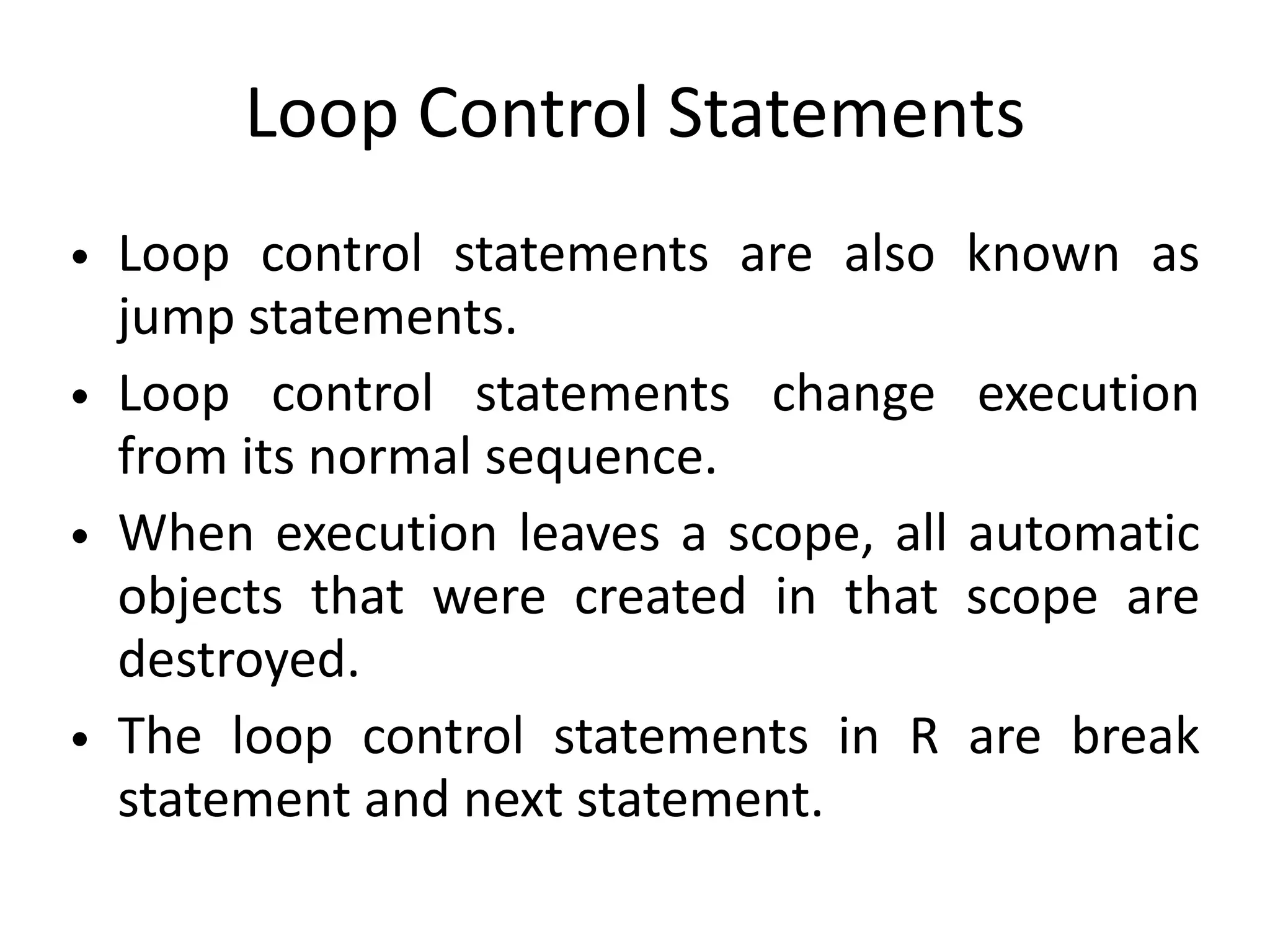 Loop Control Statements

• Loop control statements are also known as jump statements.

• Loop control statements change execution from its normal sequence.

• When execution leaves a scope, all automatic objects that were created in that scope are destroyed.

• The loop control statements in R are break statement and next statement.